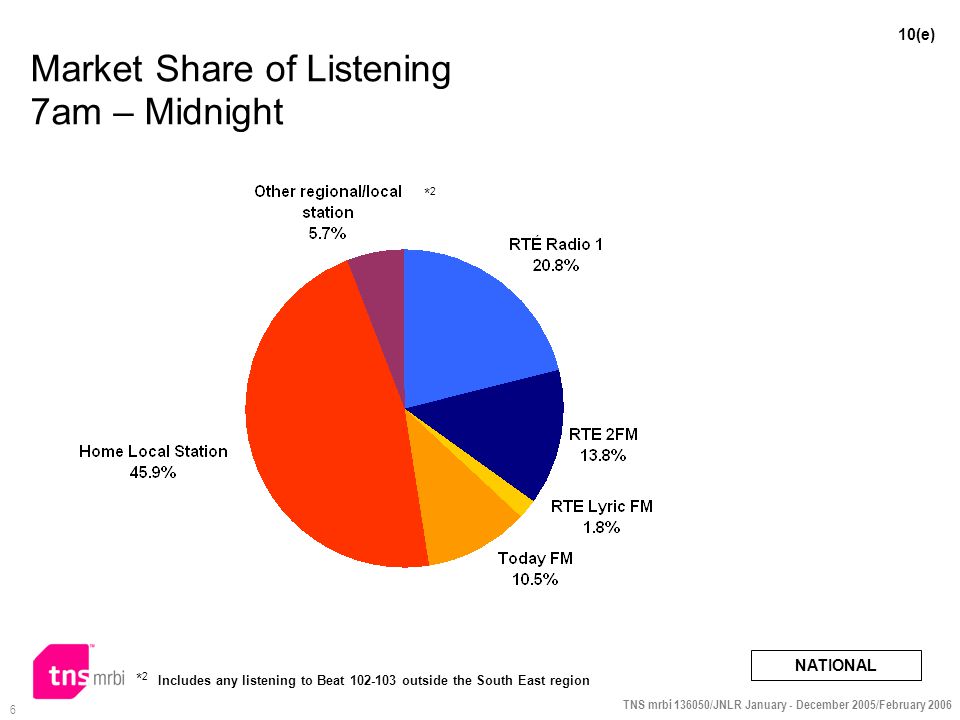 10(e)

Market Share of Listening 7am – Midnight

Other regional/local station 5.7%

*2

RTÉ Radio 1 20.8%

RTE 2FM 13.8%

RTE Lyric FM 1.8%

Today FM 10.5%

Home Local Station 45.9%

tns mrbi

*2 Includes any listening to Beat 102-103 outside the South East region

NATIONAL

6

TNS mrbi 136050/JNLR January - December 2005/February 2006